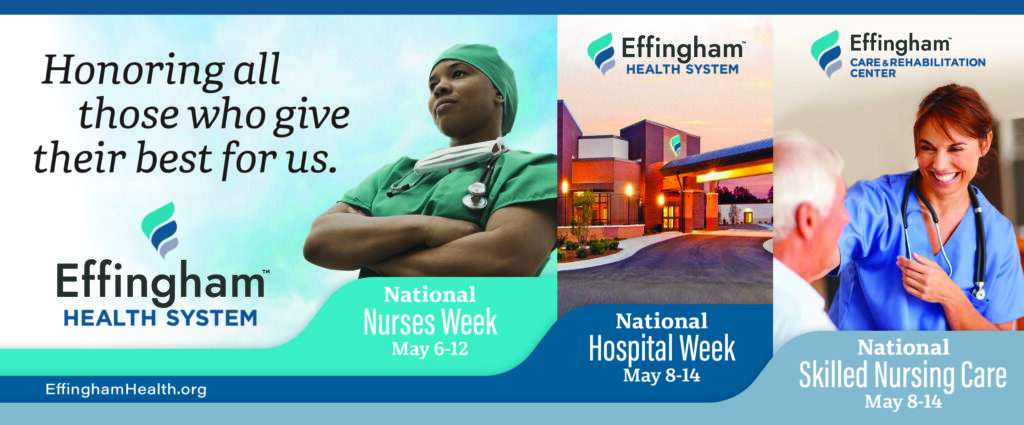 Honoring all those who give their best for us.

Effingham™
HEALTH SYSTEM

EffinghamHealth.org

National
Nurses Week
May 6-12

Effingham™
HEALTH SYSTEM

National
Hospital Week
May 8-14

Effingham™
CARE & REHABILITATION CENTER

National
Skilled Nursing Care
May 8-14